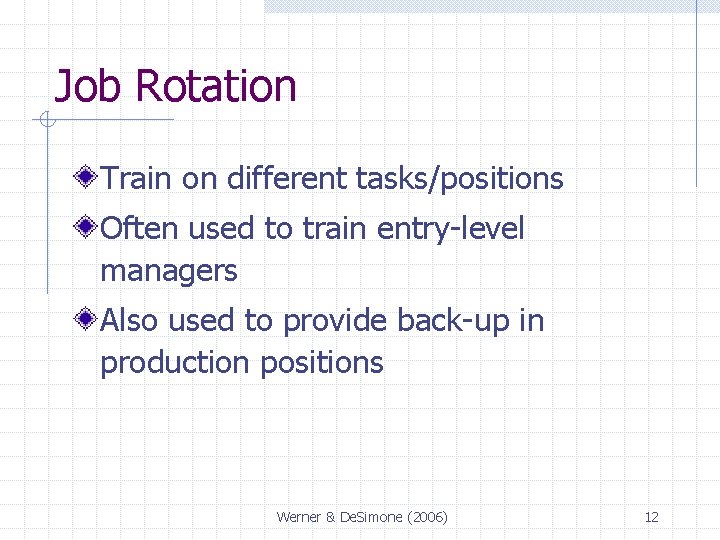 Job Rotation

Train on different tasks/positions

Often used to train entry-level managers

Also used to provide back-up in production positions

Werner & DeSimone (2006)

12